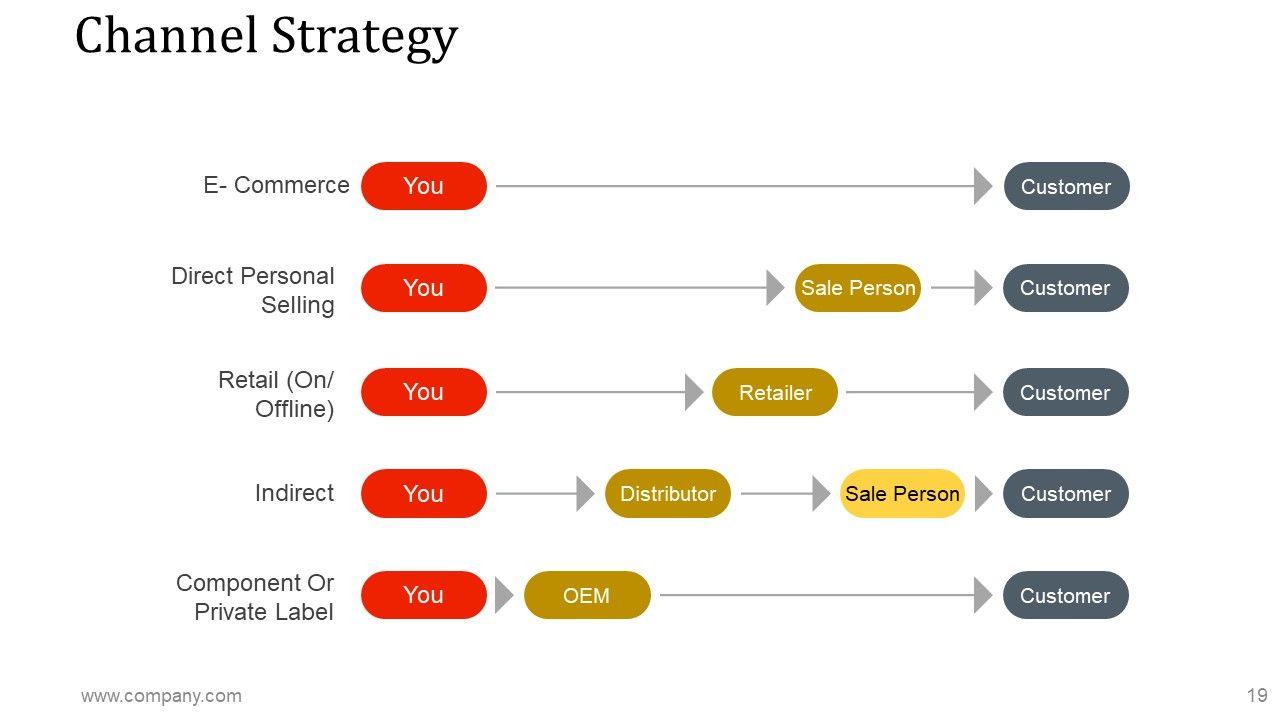 Channel Strategy

E- Commerce
You
Customer

Direct Personal Selling
You
Sale Person
Customer

Retail (On/ Offline)
You
Retailer
Customer

Indirect
You
Distributor
Sale Person
Customer

Component Or Private Label
You
OEM
Customer

www.company.com
19